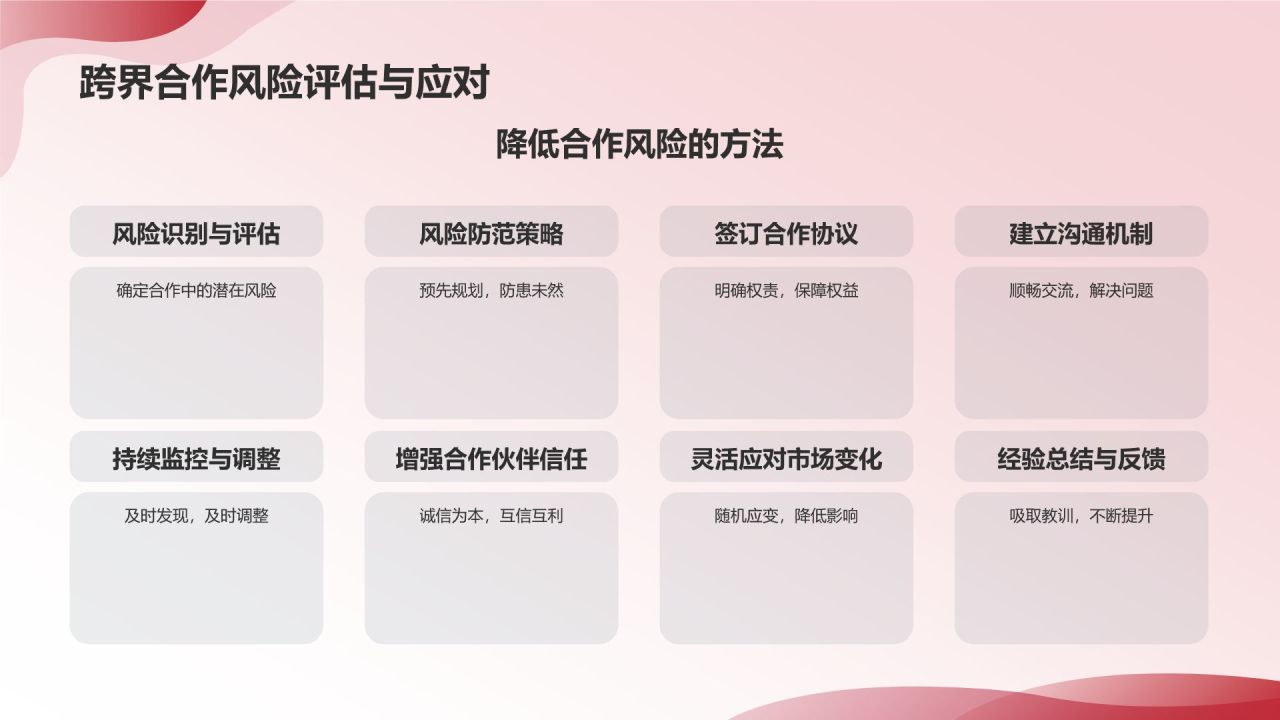 跨界合作风险评估与应对

降低合作风险的方法

风险识别与评估

确定合作中的潜在风险

风险防范策略

预先规划，防患未然

签订合作协议

明确权责，保障权益

建立沟通机制

顺畅交流，解决问题

持续监控与调整

及时发现，及时调整

增强合作伙伴信任

诚信为本，互信互利

灵活应对市场变化

随机应变，降低影响

经验总结与反馈

吸取教训，不断提升